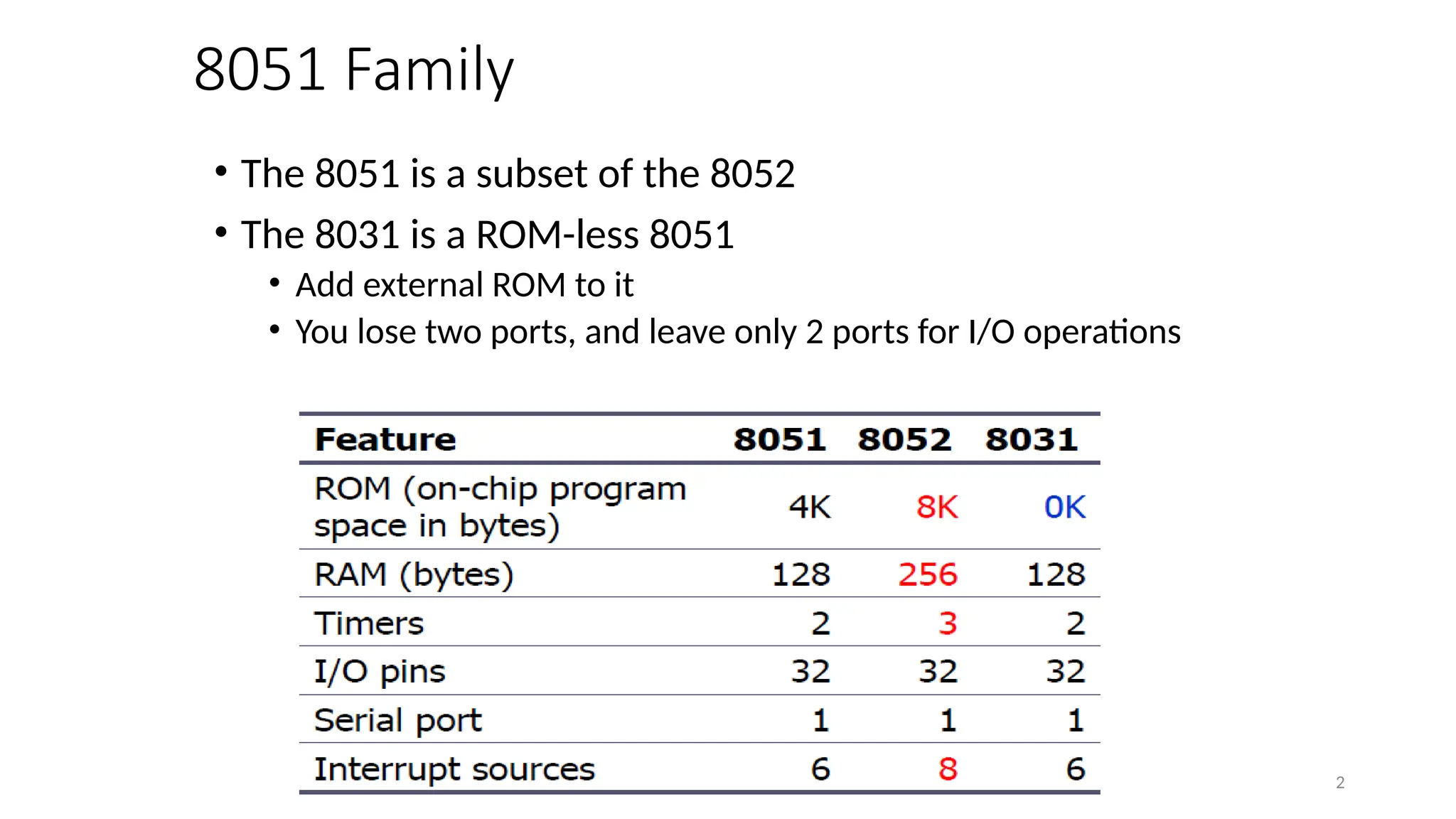 8051 Family

• The 8051 is a subset of the 8052
• The 8031 is a ROM-less 8051
  • Add external ROM to it
  • You lose two ports, and leave only 2 ports for I/O operations

| Feature | 8051 | 8052 | 8031 |
|---|---|---|---|
| ROM (on-chip program space in bytes) | 4K | 8K | 0K |
| RAM (bytes) | 128 | 256 | 128 |
| Timers | 2 | 3 | 2 |
| I/O pins | 32 | 32 | 32 |
| Serial port | 1 | 1 | 1 |
| Interrupt sources | 6 | 8 | 6 |

2